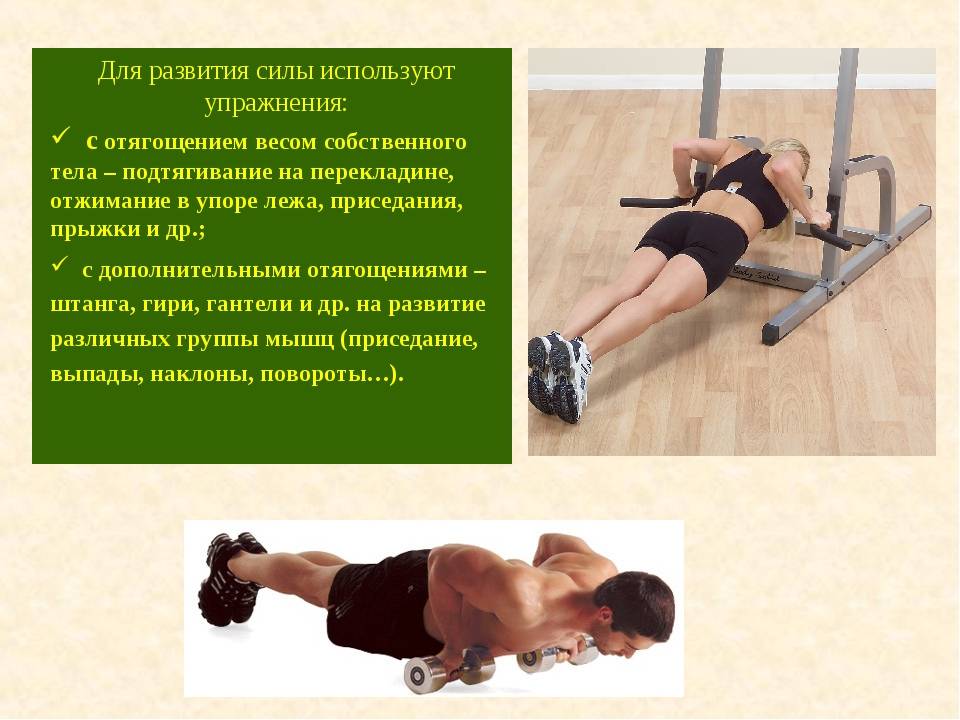 Для развития силы используют упражнения:

✓ с отягощением весом собственного тела – подтягивание на перекладине, отжимание в упоре лежа, приседания, прыжки и др.;

✓ с дополнительными отягощениями – штанга, гири, гантели и др. на развитие различных группы мышц (приседание, выпады, наклоны, повороты…).